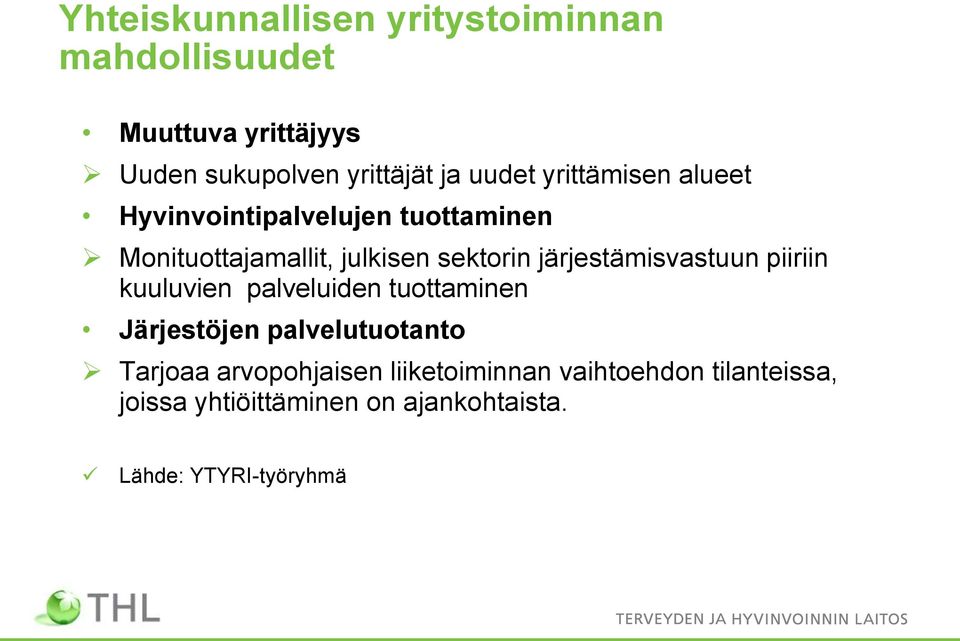 Yhteiskunnallisen yritystoiminnan mahdollisuudet

• Muuttuva yrittäjyys
➢ Uuden sukupolven yrittäjät ja uudet yrittämisen alueet
• Hyvinvointipalvelujen tuottaminen
➢ Monituottajamallit, julkisen sektorin järjestämisvastuun piiriin kuuluvien palveluiden tuottaminen
• Järjestöjen palvelutuotanto
➢ Tarjoaa arvopohjaisen liiketoiminnan vaihtoehdon tilanteissa, joissa yhtiöittäminen on ajankohtaista.

✓ Lähde: YTYRI-työryhmä

THL

TERVEYDEN JA HYVINVOINNIN LAITOS